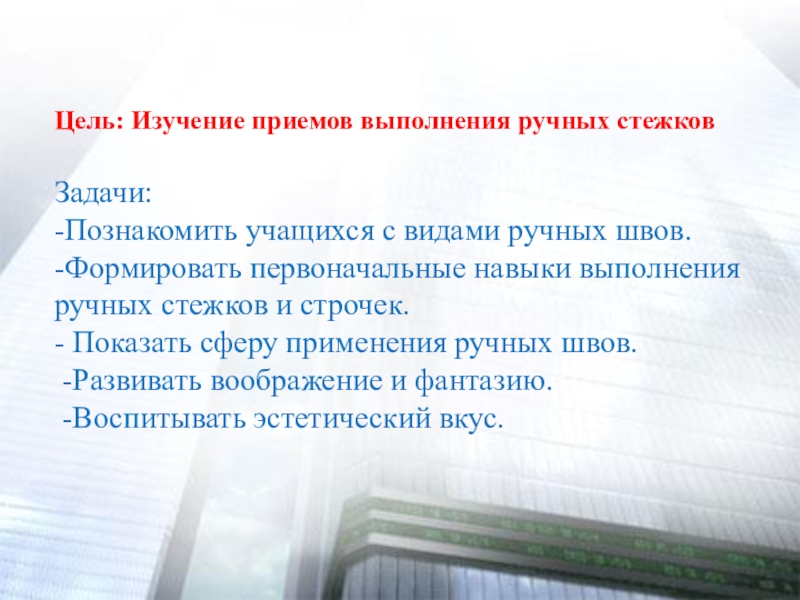 Цель: Изучение приемов выполнения ручных стежков

Задачи:
-Познакомить учащихся с видами ручных швов.
-Формировать первоначальные навыки выполнения ручных стежков и строчек.
- Показать сферу применения ручных швов.
-Развивать воображение и фантазию.
-Воспитывать эстетический вкус.